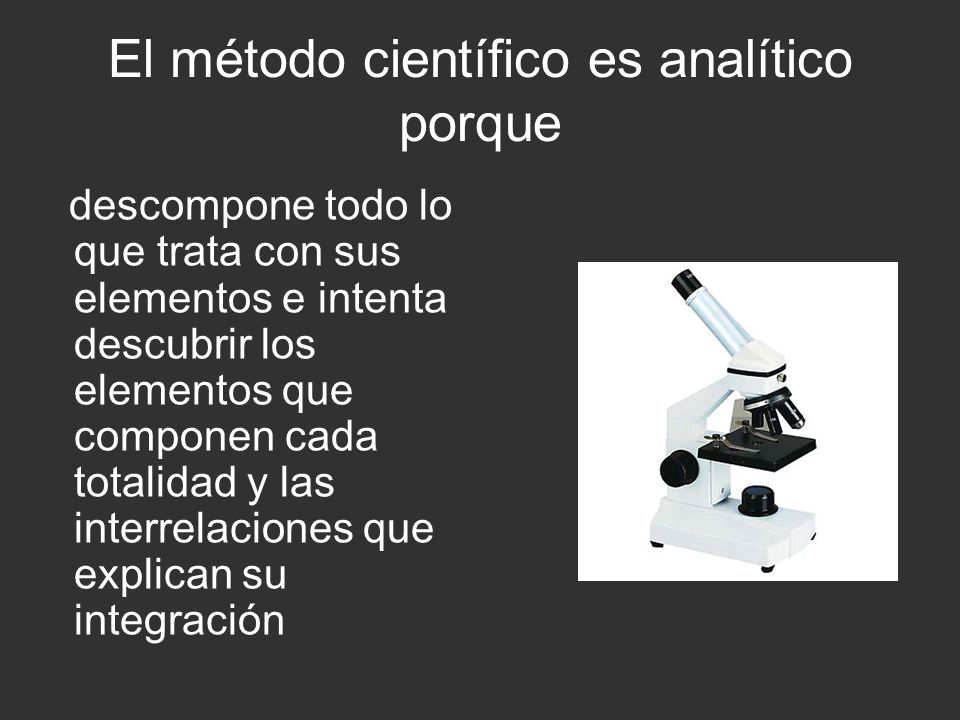 El método científico es analítico porque

descompone todo lo que trata con sus elementos e intenta descubrir los elementos que componen cada totalidad y las interrelaciones que explican su integración